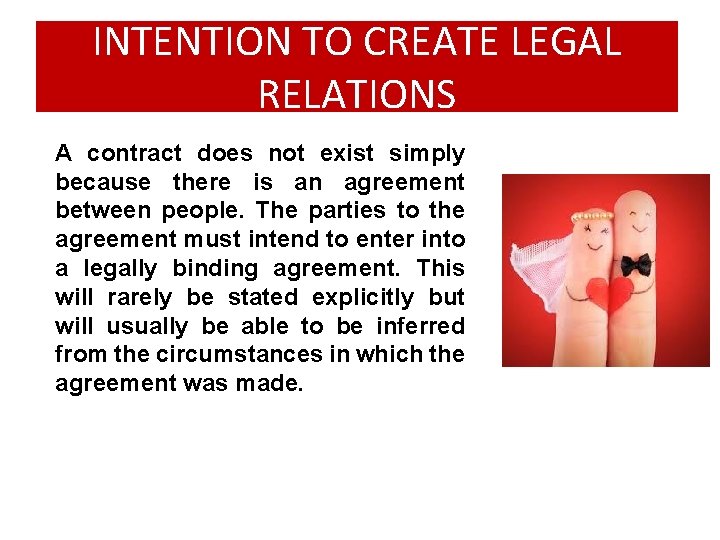 INTENTION TO CREATE LEGAL RELATIONS

A contract does not exist simply because there is an agreement between people. The parties to the agreement must intend to enter into a legally binding agreement. This will rarely be stated explicitly but will usually be able to be inferred from the circumstances in which the agreement was made.